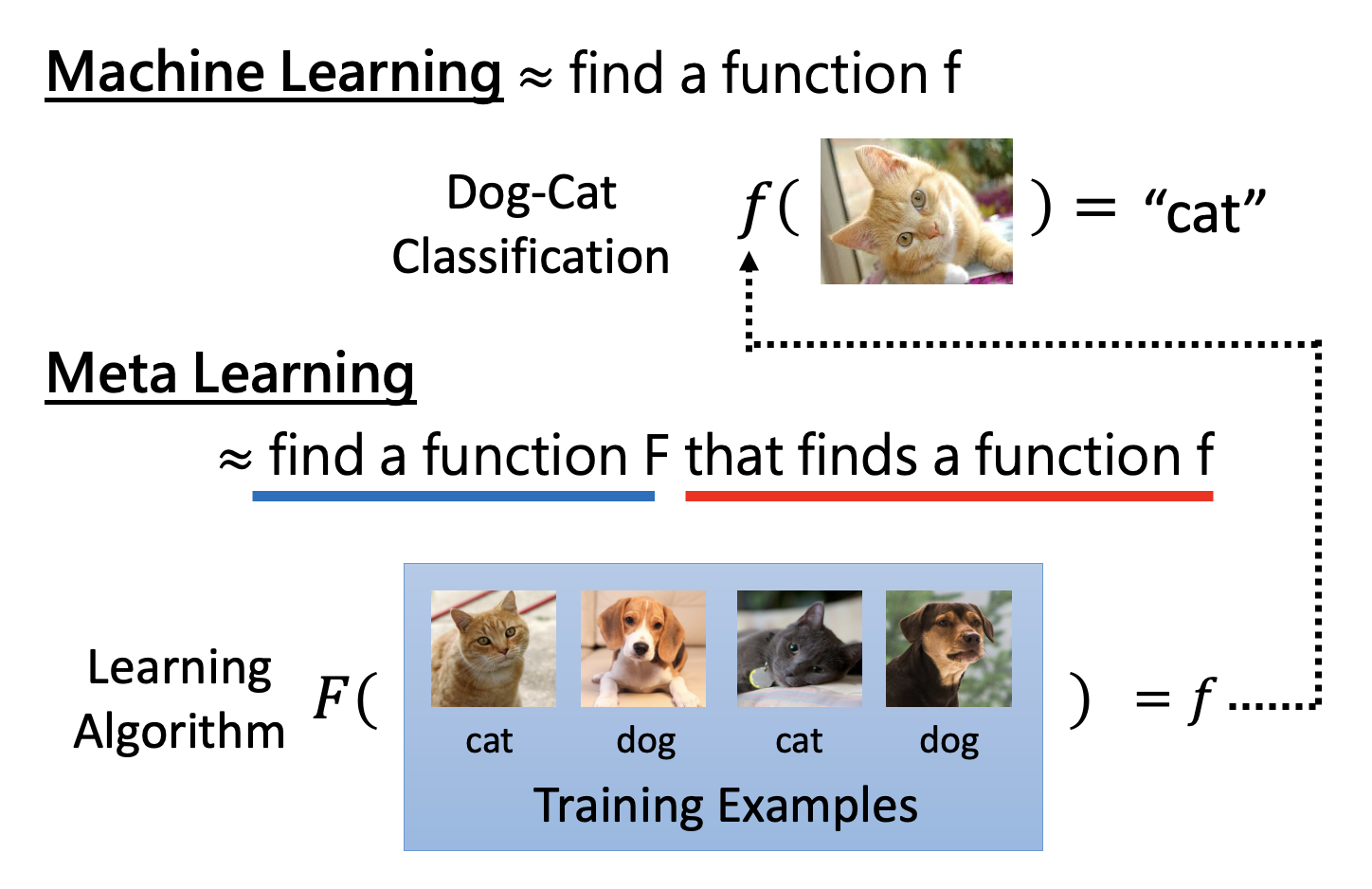 Machine Learning ≈ find a function f

Dog-Cat Classification

$f($ $) =$ “cat”

Meta Learning

≈ find a function F that finds a function f

Learning Algorithm

$F($

cat dog cat dog

Training Examples

$) = f$